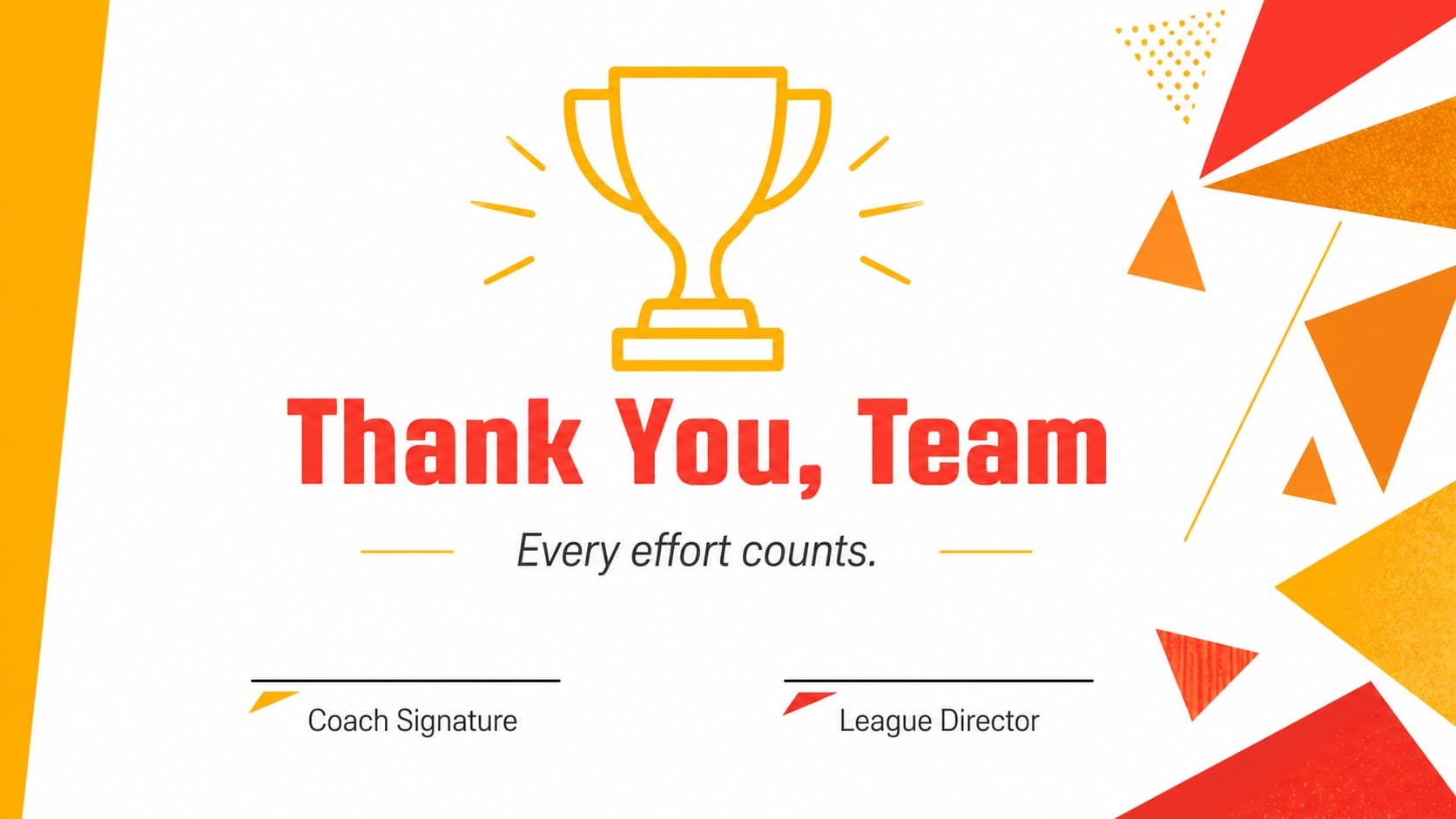 Thank You, Team

Every effort counts.

Coach Signature

League Director